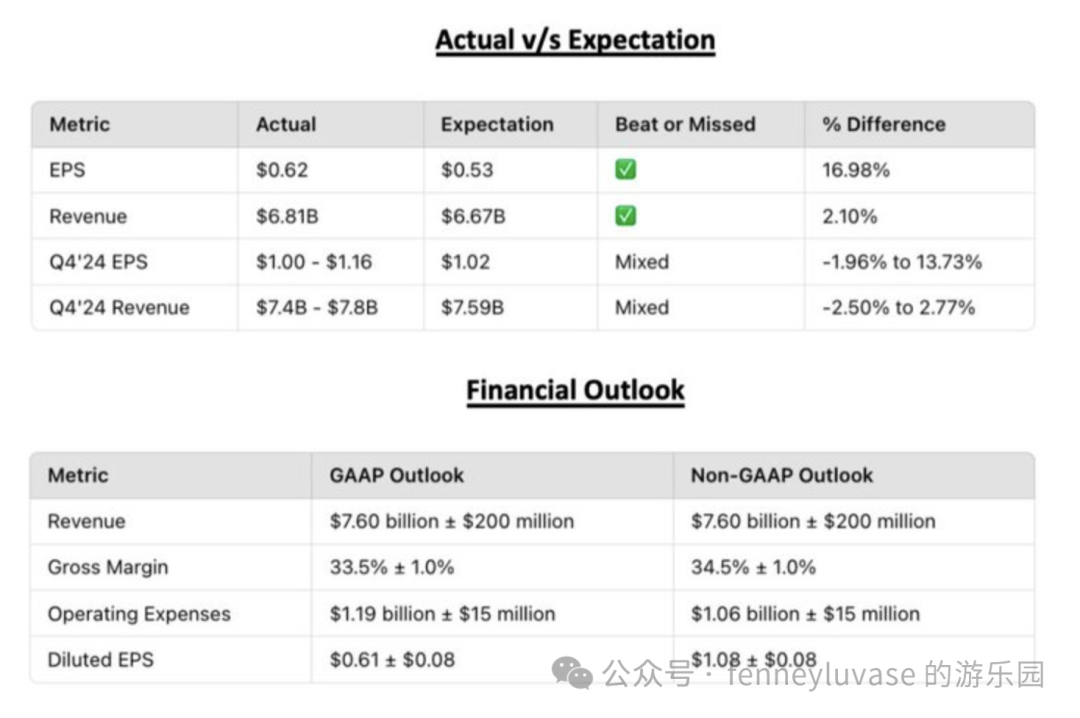 Actual v/s Expectation

| Metric | Actual | Expectation | Beat or Missed | % Difference |
|---|---|---|---|---|
| EPS | \$0.62 | \$0.53 | ✅ | 16.98% |
| Revenue | \$6.81B | \$6.67B | ✅ | 2.10% |
| Q4'24 EPS | \$1.00 - \$1.16 | \$1.02 | Mixed | -1.96% to 13.73% |
| Q4'24 Revenue | \$7.4B - \$7.8B | \$7.59B | Mixed | -2.50% to 2.77% |

Financial Outlook

| Metric | GAAP Outlook | Non-GAAP Outlook |
|---|---|---|
| Revenue | \$7.60 billion ± \$200 million | \$7.60 billion ± \$200 million |
| Gross Margin | 33.5% ± 1.0% | 34.5% ± 1.0% |
| Operating Expenses | \$1.19 billion ± \$15 million | \$1.06 billion ± \$15 million |
| Diluted EPS | \$0.61 ± \$0.08 | \$1.08 ± \$0.08 |

公众号 · fenneyluvase 的游乐园